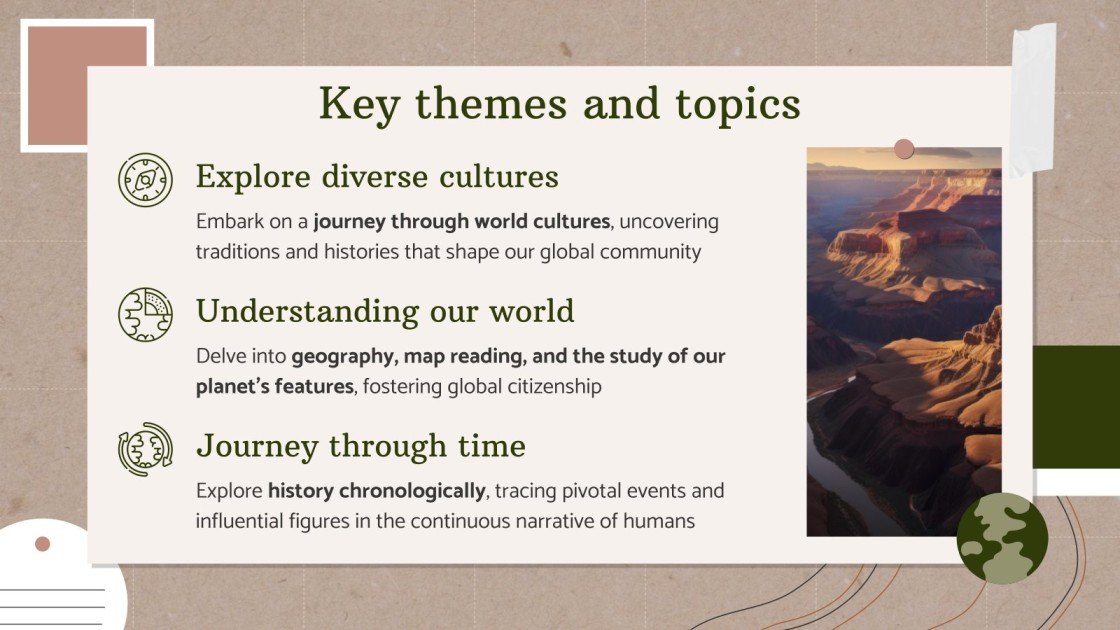 Key themes and topics

Explore diverse cultures

Embark on a journey through world cultures, uncovering traditions and histories that shape our global community

Understanding our world

Delve into geography, map reading, and the study of our planet's features, fostering global citizenship

Journey through time

Explore history chronologically, tracing pivotal events and influential figures in the continuous narrative of humans